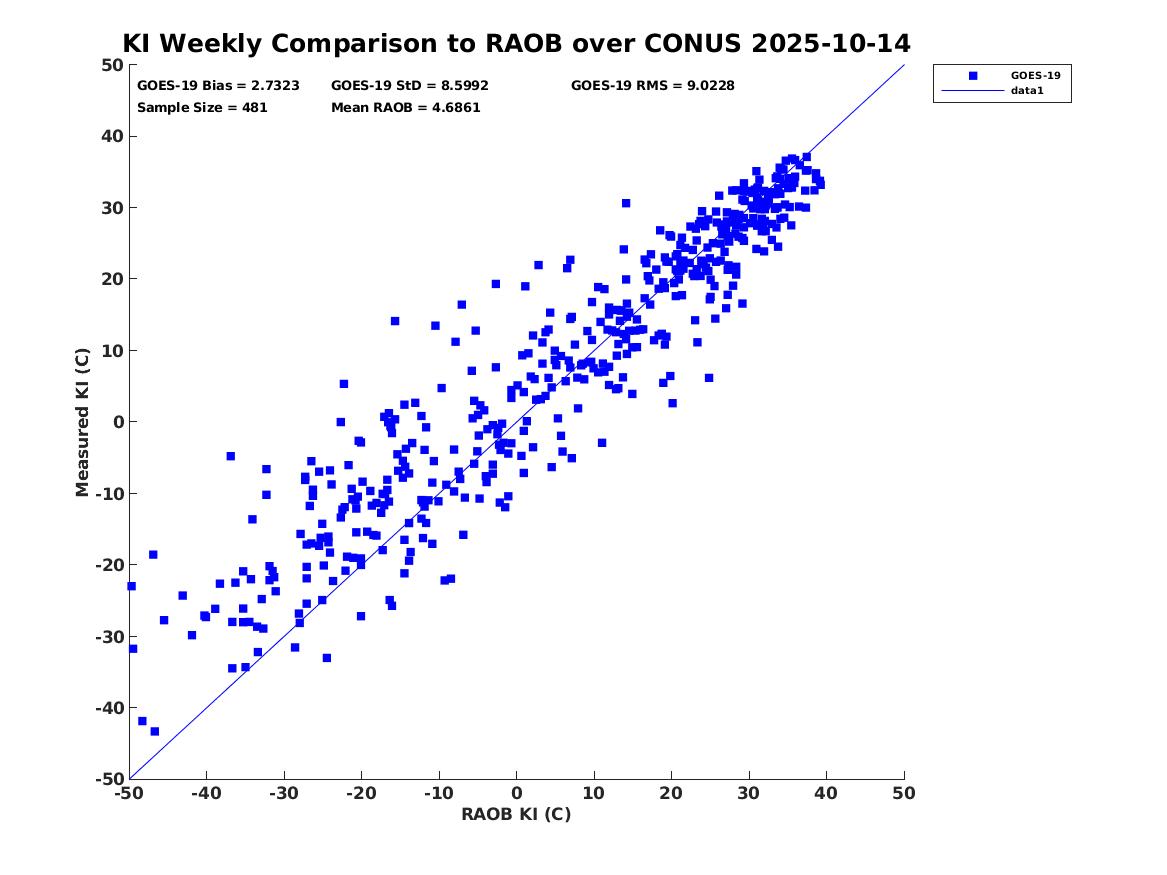 KI Weekly Comparison to RAOB over CONUS 2025-10-14

GOES-19 Bias = 2.7323
GOES-19 StD = 8.5992
GOES-19 RMS = 9.0228
Sample Size = 481
Mean RAOB = 4.6861

GOES-19
data1

Measured KI (C)

50
40
30
20
10
0
-10
-20
-30
-40
-50

-50 -40 -30 -20 -10 0 10 20 30 40 50

RAOB KI (C)